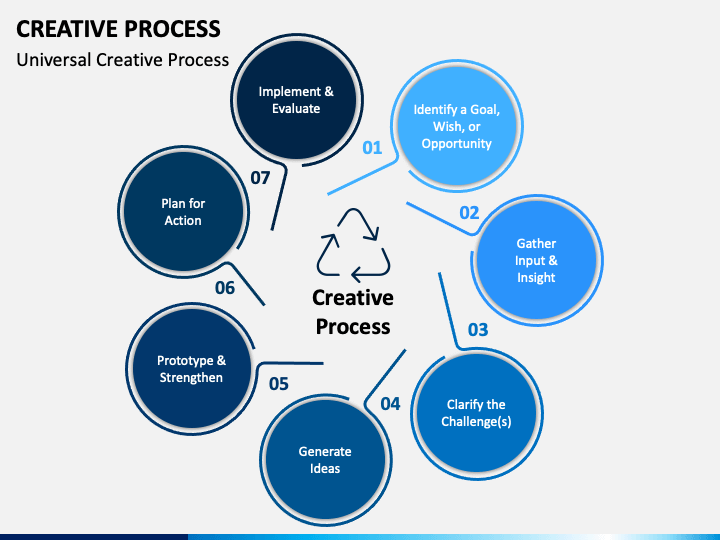 CREATIVE PROCESS
Universal Creative Process

Creative Process

01
Identify a Goal, Wish, or Opportunity

02
Gather Input & Insight

03
Clarify the Challenge(s)

04
Generate Ideas

05
Prototype & Strengthen

06
Plan for Action

07
Implement & Evaluate